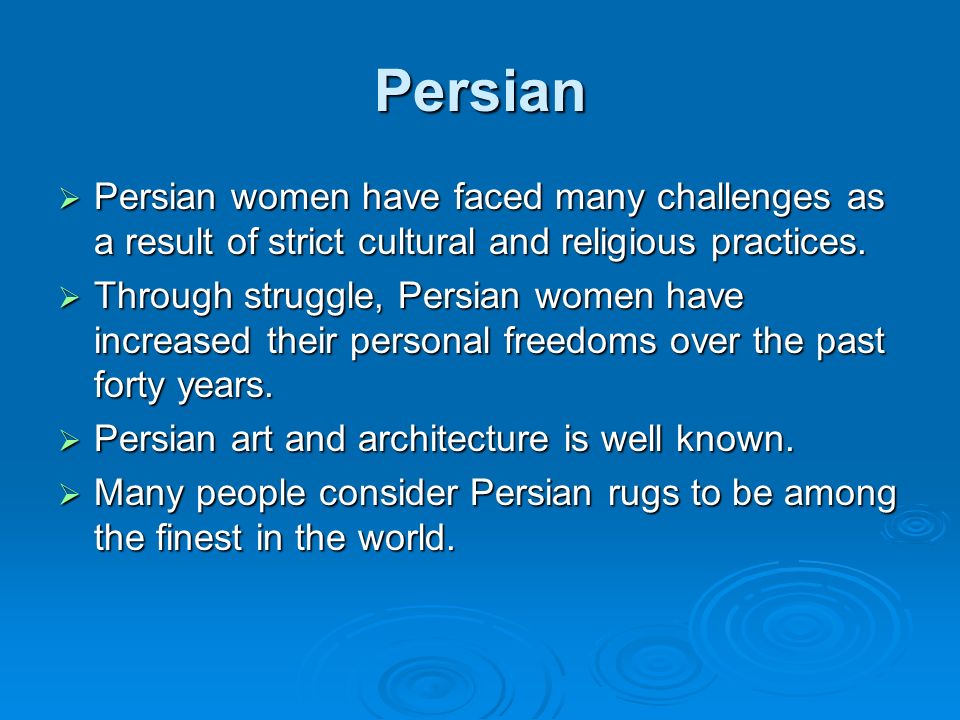 Persian

➢ Persian women have faced many challenges as a result of strict cultural and religious practices.

➢ Through struggle, Persian women have increased their personal freedoms over the past forty years.

➢ Persian art and architecture is well known.

➢ Many people consider Persian rugs to be among the finest in the world.